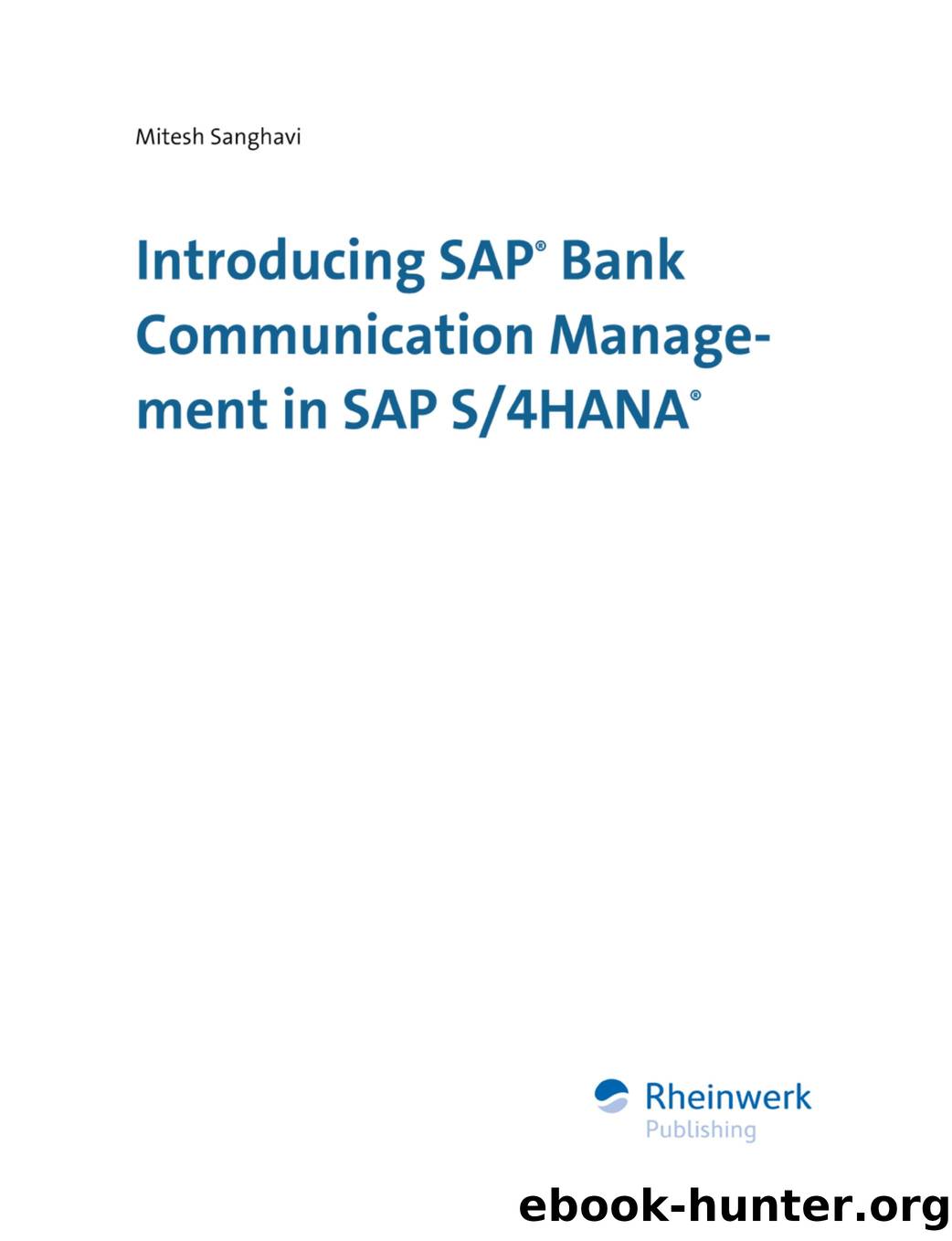 Mitesh Sanghavi

Introducing SAP® Bank Communication Management in SAP S/4HANA®

Rheinwerk
Publishing

ebook-hunter.org